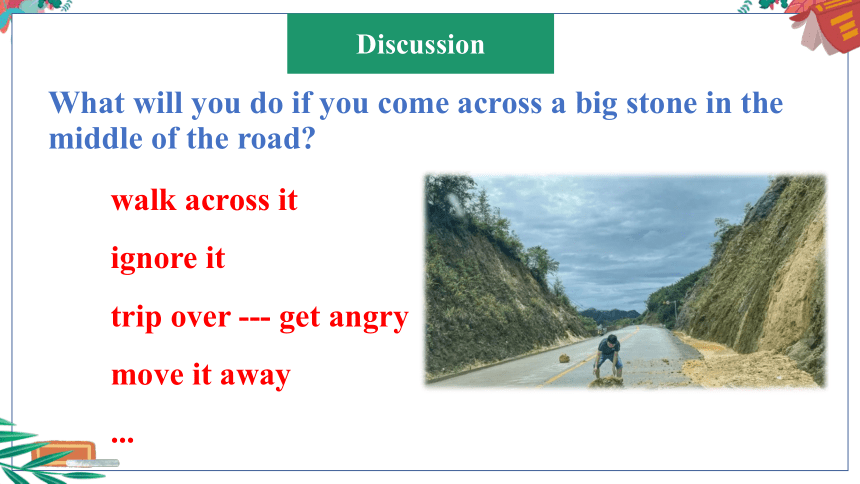 Discussion

What will you do if you come across a big stone in the middle of the road?

walk across it

ignore it

trip over --- get angry

move it away

...